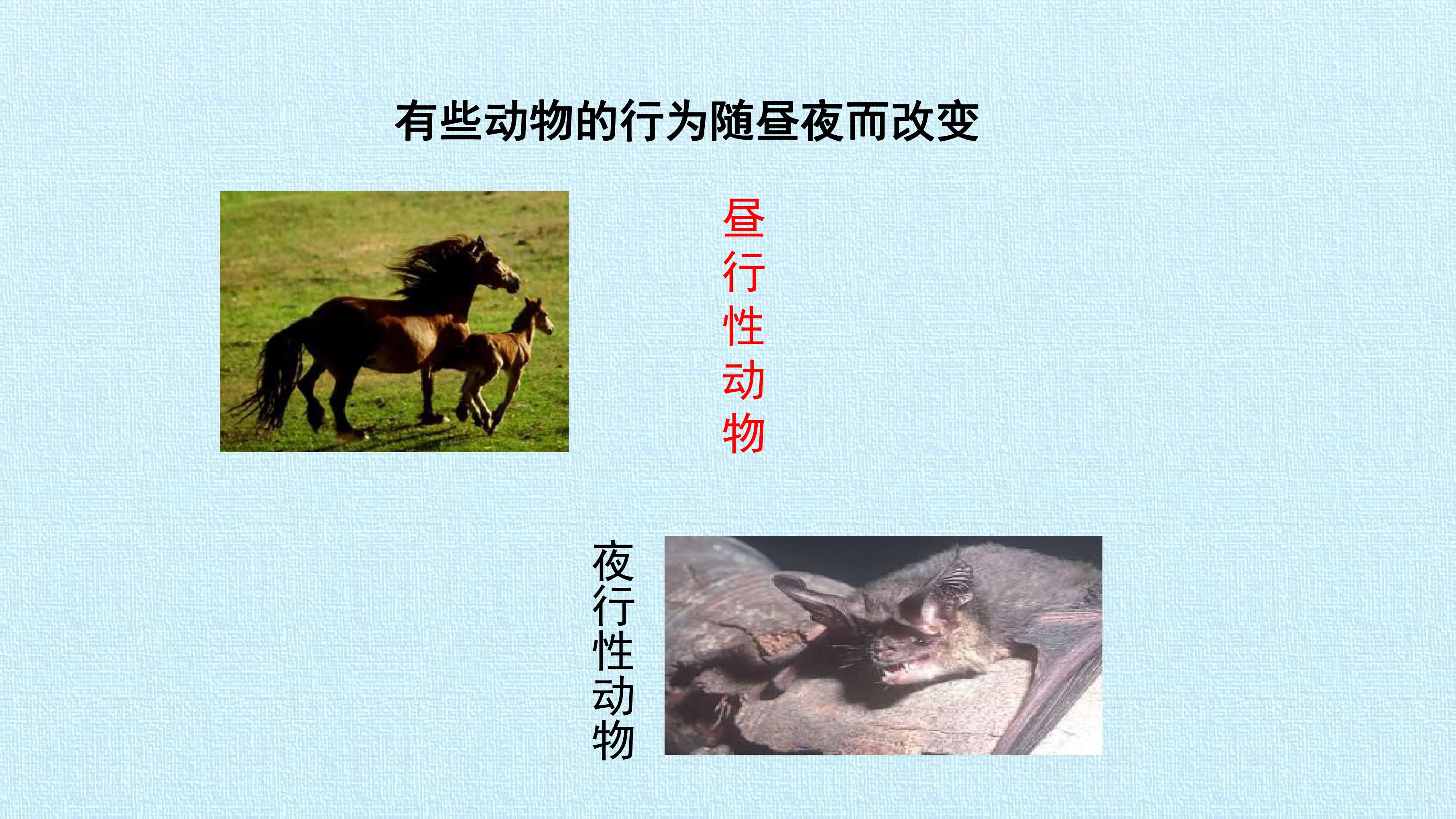 有些动物的行为随昼夜而改变

昼行性动物

夜行性动物